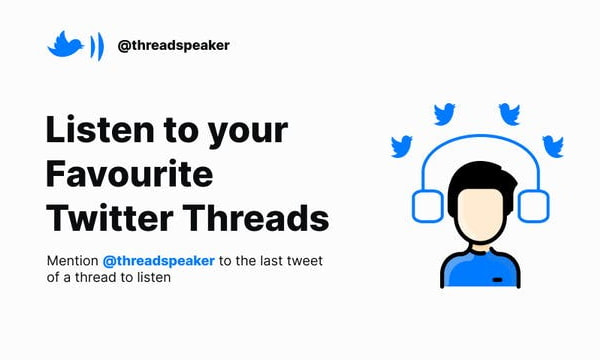 @threadspeaker

Listen to your Favourite Twitter Threads

Mention @threadspeaker to the last tweet of a thread to listen